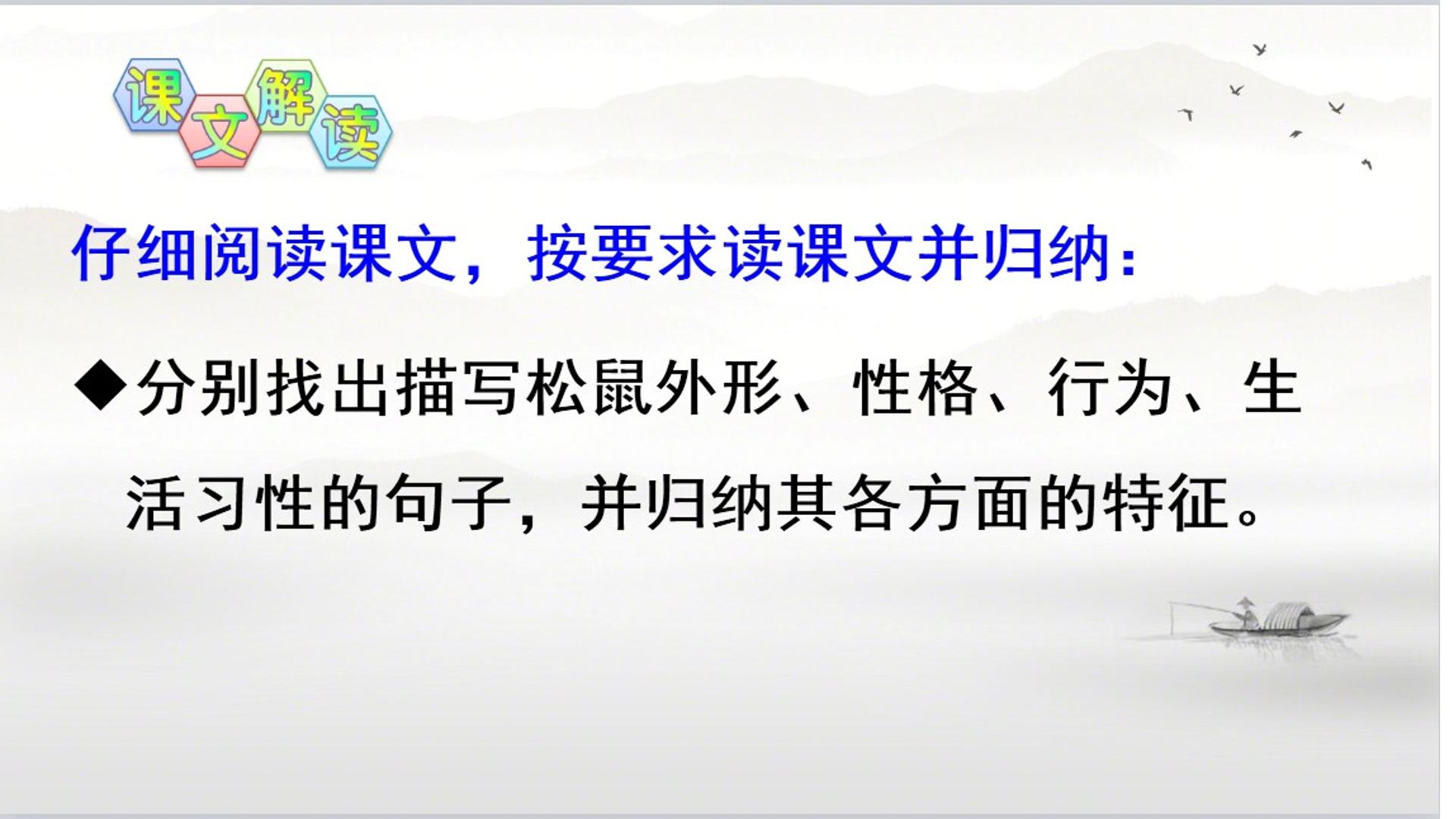 课文解读

仔细阅读课文，按要求读课文并归纳：

◆分别找出描写松鼠外形、性格、行为、生活习性的句子，并归纳其各方面的特征。